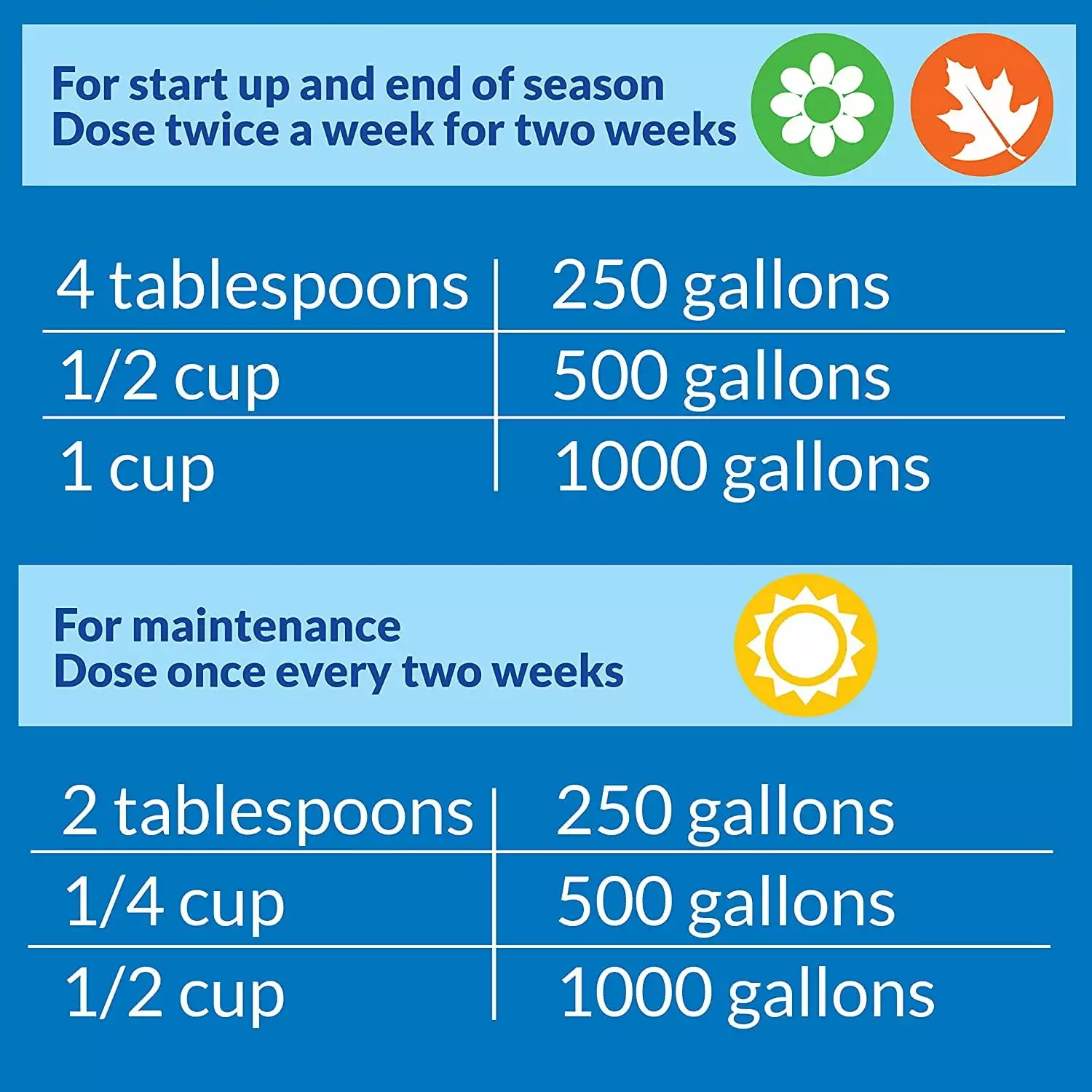 For start up and end of season
Dose twice a week for two weeks

| 4 tablespoons | 250 gallons |
|---|---|
| 1/2 cup | 500 gallons |
| 1 cup | 1000 gallons |

For maintenance
Dose once every two weeks

| 2 tablespoons | 250 gallons |
|---|---|
| 1/4 cup | 500 gallons |
| 1/2 cup | 1000 gallons |